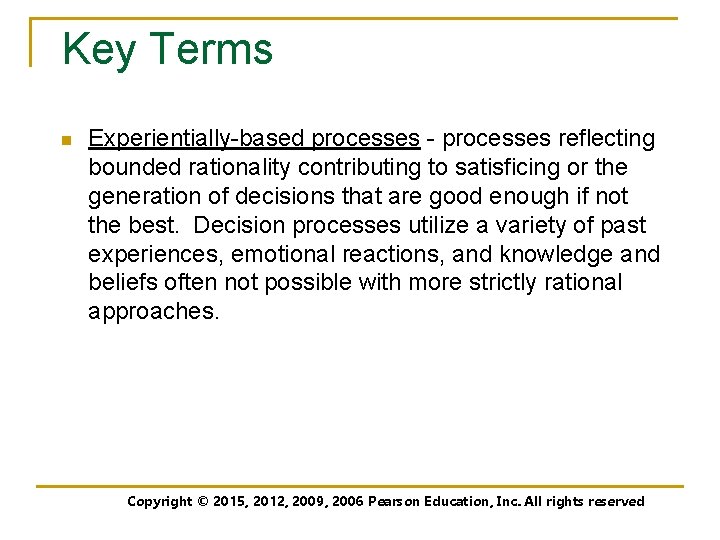 Key Terms

Experientially-based processes - processes reflecting bounded rationality contributing to satisficing or the generation of decisions that are good enough if not the best. Decision processes utilize a variety of past experiences, emotional reactions, and knowledge and beliefs often not possible with more strictly rational approaches.

Copyright © 2015, 2012, 2009, 2006 Pearson Education, Inc. All rights reserved